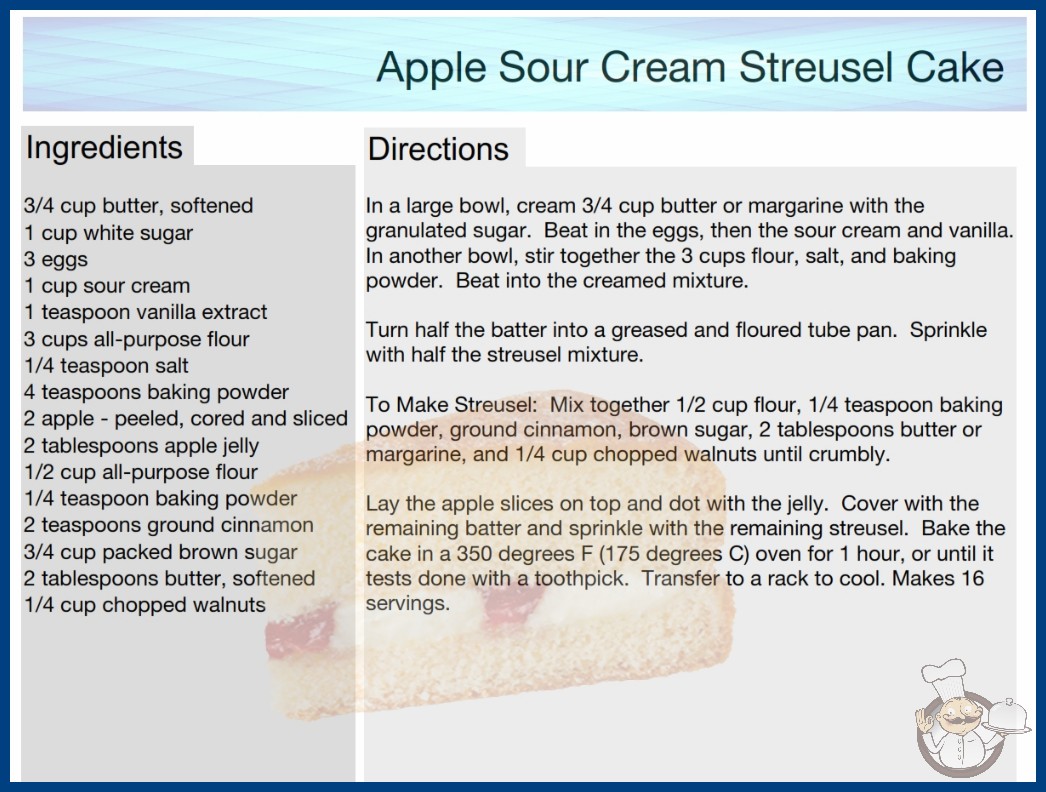 Apple Sour Cream Streusel Cake

Ingredients

3/4 cup butter, softened
1 cup white sugar
3 eggs
1 cup sour cream
1 teaspoon vanilla extract
3 cups all-purpose flour
1/4 teaspoon salt
4 teaspoons baking powder
2 apple - peeled, cored and sliced
2 tablespoons apple jelly
1/2 cup all-purpose flour
1/4 teaspoon baking powder
2 teaspoons ground cinnamon
3/4 cup packed brown sugar
2 tablespoons butter, softened
1/4 cup chopped walnuts

Directions

In a large bowl, cream 3/4 cup butter or margarine with the granulated sugar. Beat in the eggs, then the sour cream and vanilla. In another bowl, stir together the 3 cups flour, salt, and baking powder. Beat into the creamed mixture.

Turn half the batter into a greased and floured tube pan. Sprinkle with half the streusel mixture.

To Make Streusel: Mix together 1/2 cup flour, 1/4 teaspoon baking powder, ground cinnamon, brown sugar, 2 tablespoons butter or margarine, and 1/4 cup chopped walnuts until crumbly.

Lay the apple slices on top and dot with the jelly. Cover with the remaining batter and sprinkle with the remaining streusel. Bake the cake in a 350 degrees F (175 degrees C) oven for 1 hour, or until it tests done with a toothpick. Transfer to a rack to cool. Makes 16 servings.